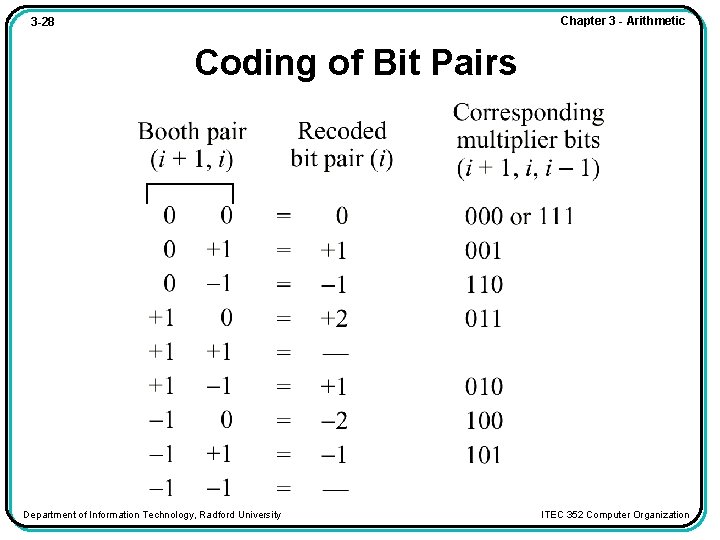 3-28

Chapter 3 - Arithmetic

Coding of Bit Pairs

| Booth pair $(i+1, i)$ | | | Recoded bit pair $(i)$ | Corresponding multiplier bits $(i+1, i, i-1)$ |
|---|---|---|---|---|
| 0 | 0 | = | 0 | 000 or 111 |
| 0 | +1 | = | +1 | 001 |
| 0 | −1 | = | −1 | 110 |
| +1 | 0 | = | +2 | 011 |
| +1 | +1 | = | — | |
| +1 | −1 | = | +1 | 010 |
| −1 | 0 | = | −2 | 100 |
| −1 | +1 | = | −1 | 101 |
| −1 | −1 | = | — | |

Department of Information Technology, Radford University

ITEC 352 Computer Organization